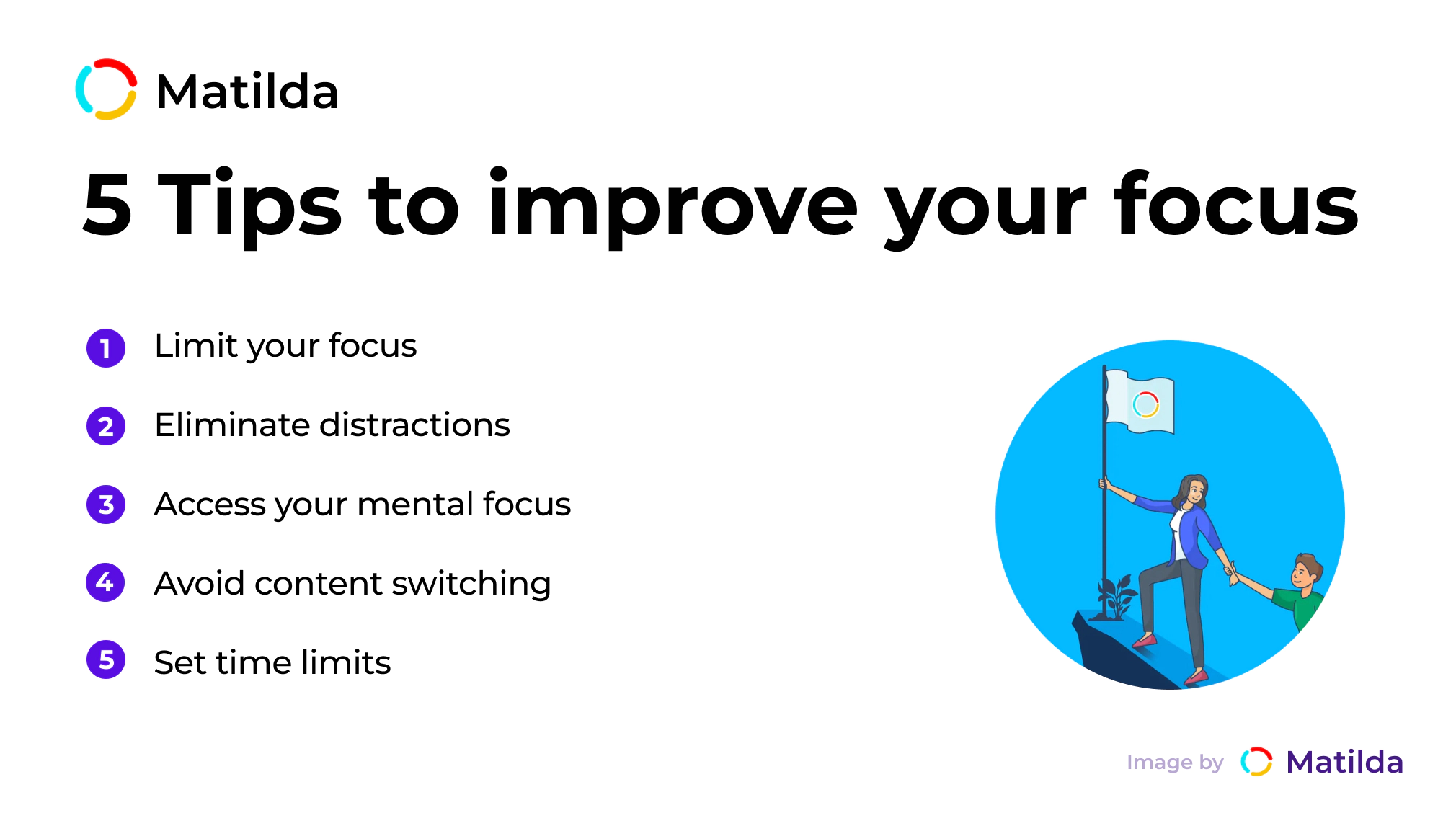 Matilda

5 Tips to improve your focus

1 Limit your focus

2 Eliminate distractions

3 Access your mental focus

4 Avoid content switching

5 Set time limits

Image by Matilda